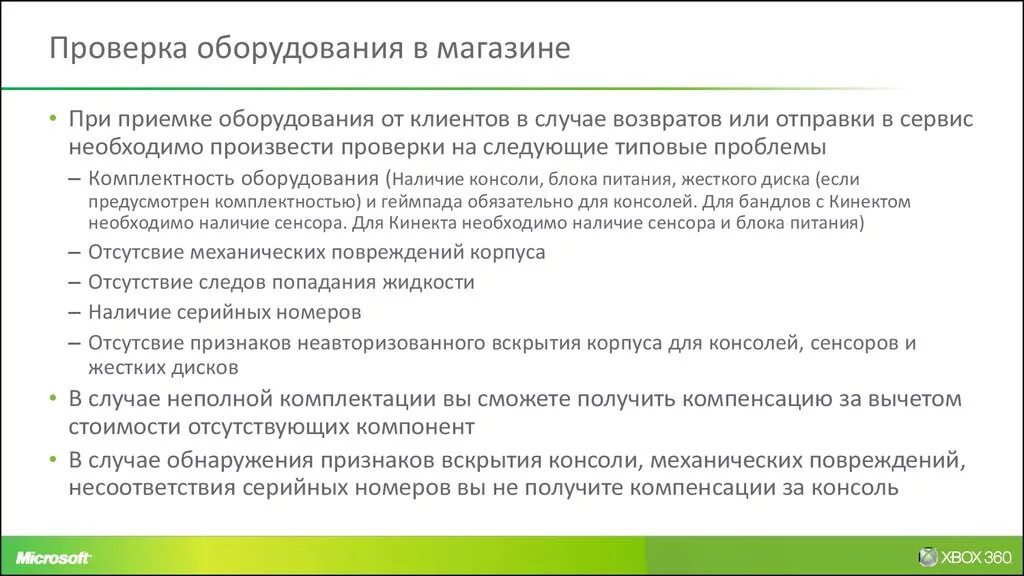 Проверка оборудования в магазине

• При приемке оборудования от клиентов в случае возвратов или отправки в сервис необходимо произвести проверки на следующие типовые проблемы

– Комплектность оборудования (Наличие консоли, блока питания, жесткого диска (если предусмотрен комплектностью) и геймпада обязательно для консолей. Для бандлов с Кинектом необходимо наличие сенсора. Для Кинекта необходимо наличие сенсора и блока питания)

– Отсутсвие механических повреждений корпуса

– Отсутствие следов попадания жидкости

– Наличие серийных номеров

– Отсутсвие признаков неавторизованного вскрытия корпуса для консолей, сенсоров и жестких дисков

• В случае неполной комплектации вы сможете получить компенсацию за вычетом стоимости отсутствующих компонент

• В случае обнаружения признаков вскрытия консоли, механических повреждений, несоответствия серийных номеров вы не получите компенсации за консоль

Microsoft

XBOX 360